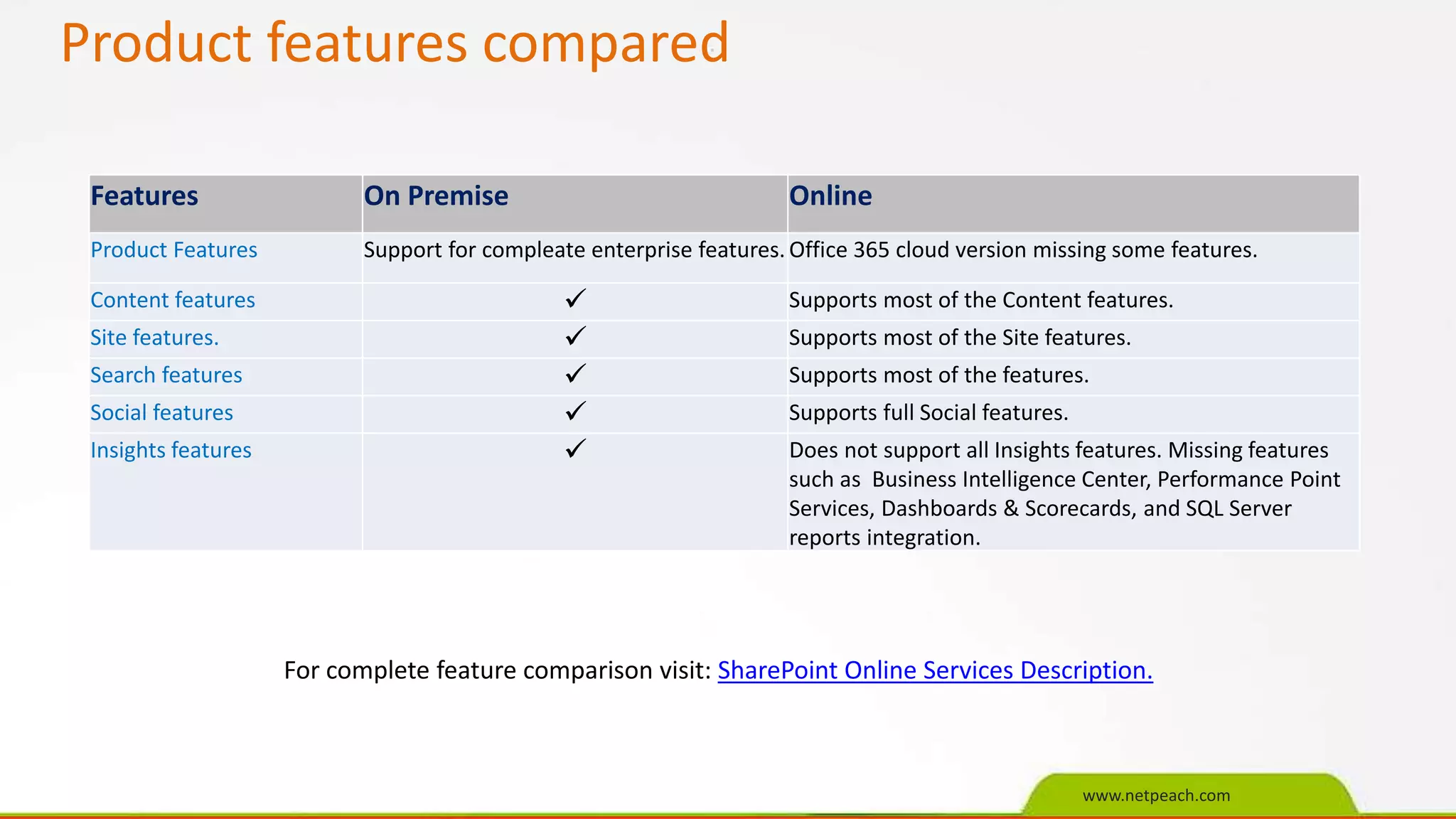 Product features compared

| Features | On Premise | Online |
|---|---|---|
| Product Features | Support for compleate enterprise features. | Office 365 cloud version missing some features. |
| Content features | ✓ | Supports most of the Content features. |
| Site features. | ✓ | Supports most of the Site features. |
| Search features | ✓ | Supports most of the features. |
| Social features | ✓ | Supports full Social features. |
| Insights features | ✓ | Does not support all Insights features. Missing features such as Business Intelligence Center, Performance Point Services, Dashboards & Scorecards, and SQL Server reports integration. |

For complete feature comparison visit: SharePoint Online Services Description.

www.netpeach.com